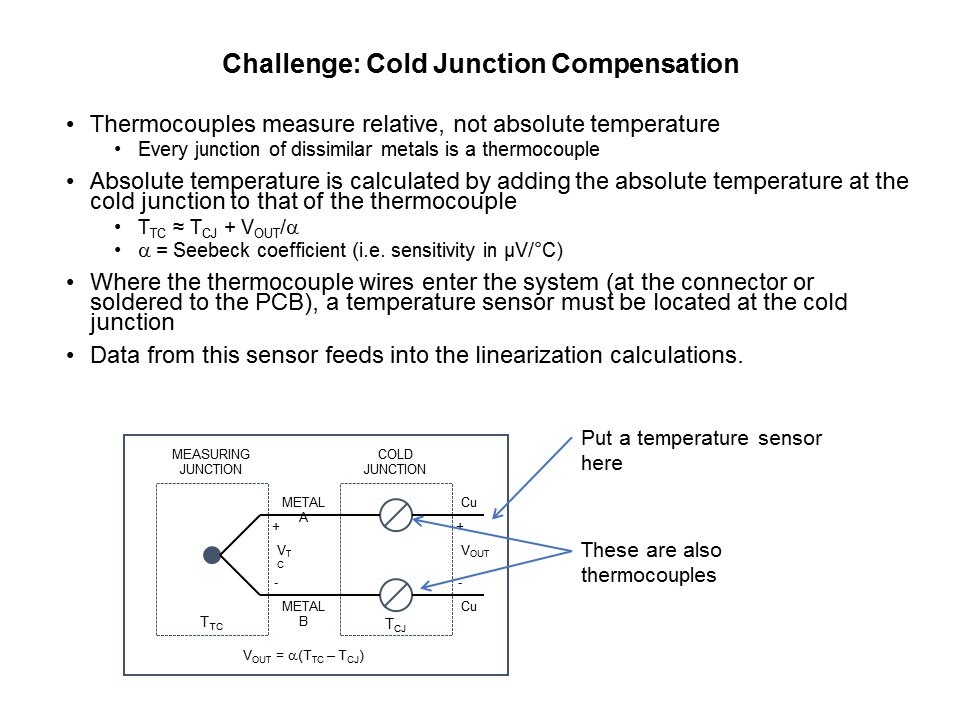 Challenge: Cold Junction Compensation

• Thermocouples measure relative, not absolute temperature
 • Every junction of dissimilar metals is a thermocouple
• Absolute temperature is calculated by adding the absolute temperature at the cold junction to that of the thermocouple
 • $T_{TC} \approx T_{CJ} + V_{OUT}/\alpha$
 • $\alpha$ = Seebeck coefficient (i.e. sensitivity in μV/°C)
• Where the thermocouple wires enter the system (at the connector or soldered to the PCB), a temperature sensor must be located at the cold junction
• Data from this sensor feeds into the linearization calculations.

MEASURING JUNCTION

COLD JUNCTION

METAL A

Cu

+

+

$V_{TC}$

$V_{OUT}$

-

-

METAL B

Cu

$T_{TC}$

$T_{CJ}$

$V_{OUT} = \alpha.(T_{TC} - T_{CJ})$

Put a temperature sensor here

These are also thermocouples